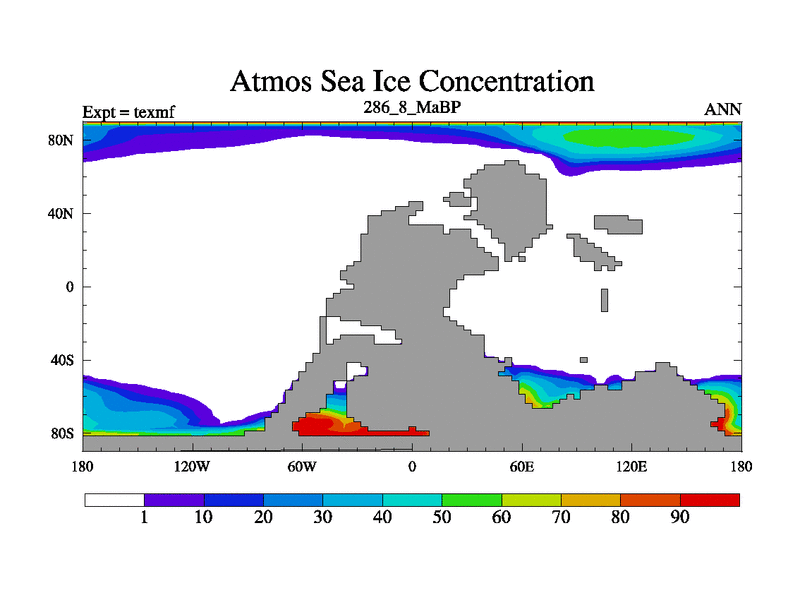 Atmos Sea Ice Concentration

Expt = texmf

286_8_MaBP

ANN

80N

40N

0

40S

80S

180

120W

60W

0

60E

120E

180

1

10

20

30

40

50

60

70

80

90